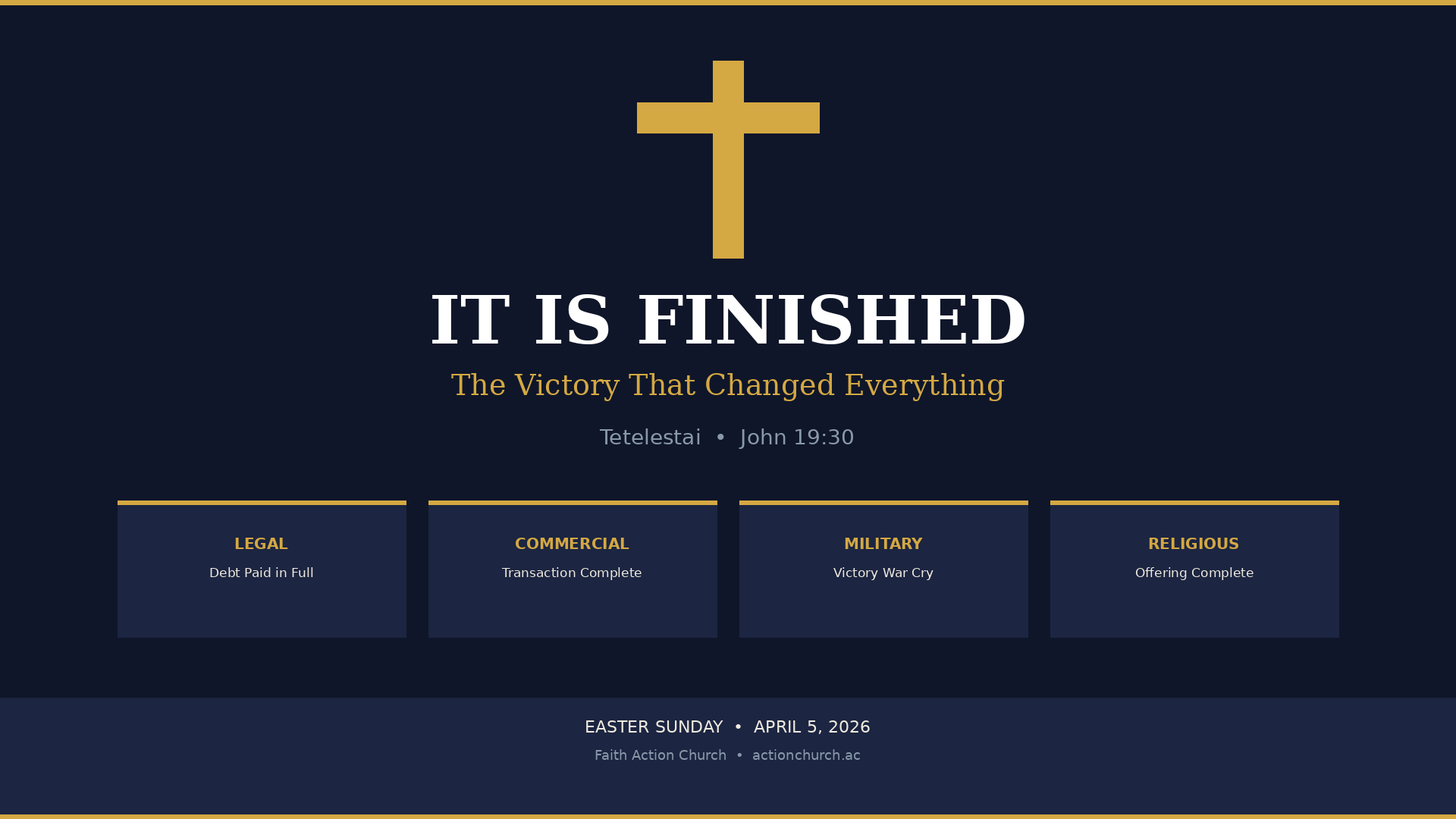 IT IS FINISHED

The Victory That Changed Everything

Tetelestai • John 19:30

LEGAL
Debt Paid in Full

COMMERCIAL
Transaction Complete

MILITARY
Victory War Cry

RELIGIOUS
Offering Complete

EASTER SUNDAY • APRIL 5, 2026

Faith Action Church • actionchurch.ac